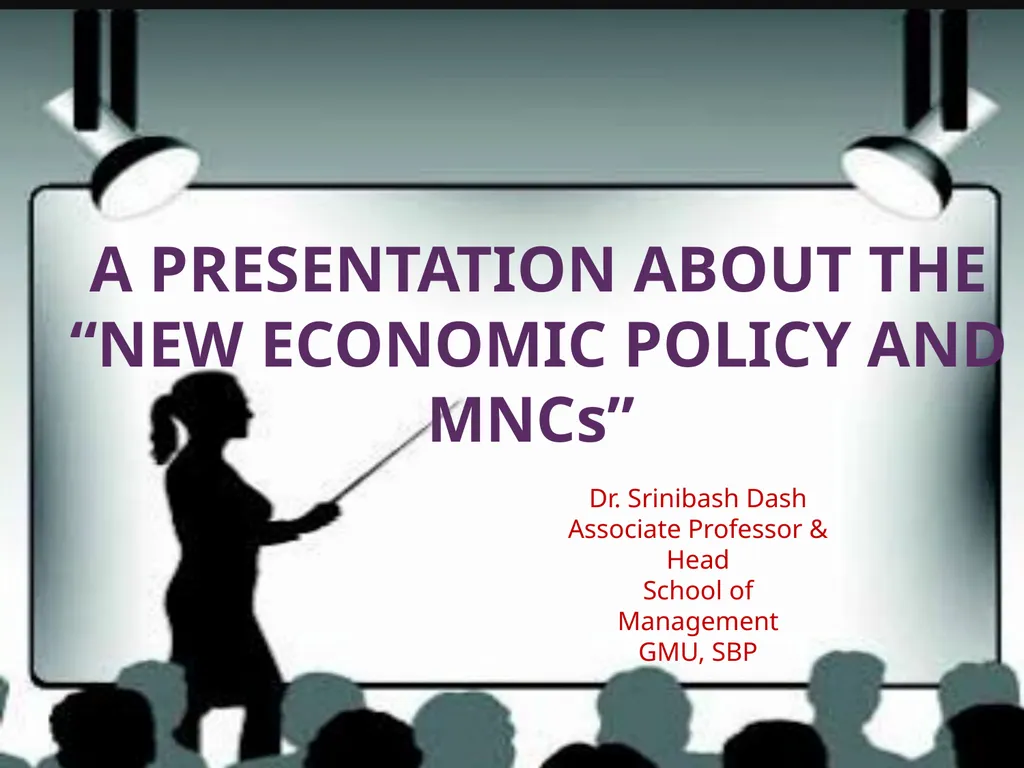 A PRESENTATION ABOUT THE “NEW ECONOMIC POLICY AND MNCs”

Dr. Srinibash Dash
Associate Professor & Head
School of Management
GMU, SBP